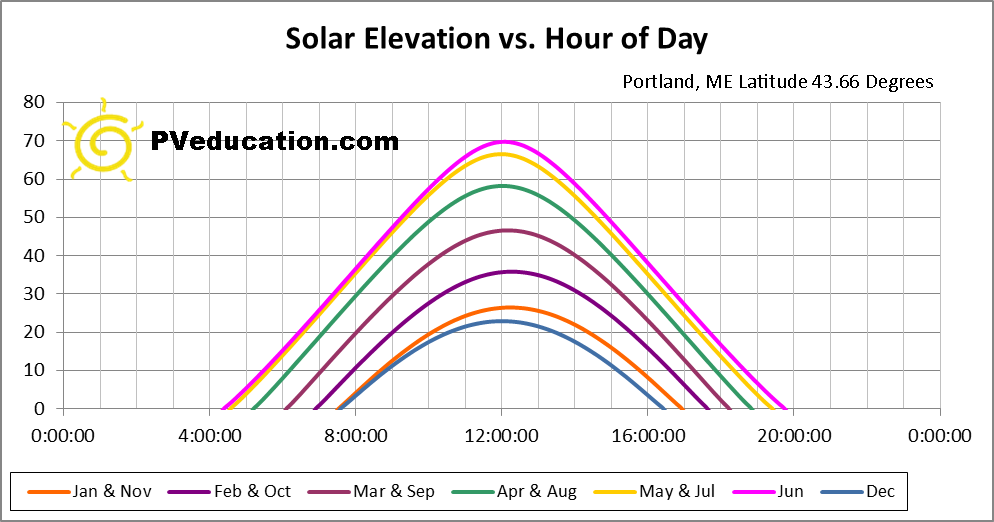 Solar Elevation vs. Hour of Day

Portland, ME Latitude 43.66 Degrees

PVeducation.com

80
70
60
50
40
30
20
10
0

0:00:00 4:00:00 8:00:00 12:00:00 16:00:00 20:00:00 0:00:00

Jan & Nov
Feb & Oct
Mar & Sep
Apr & Aug
May & Jul
Jun
Dec